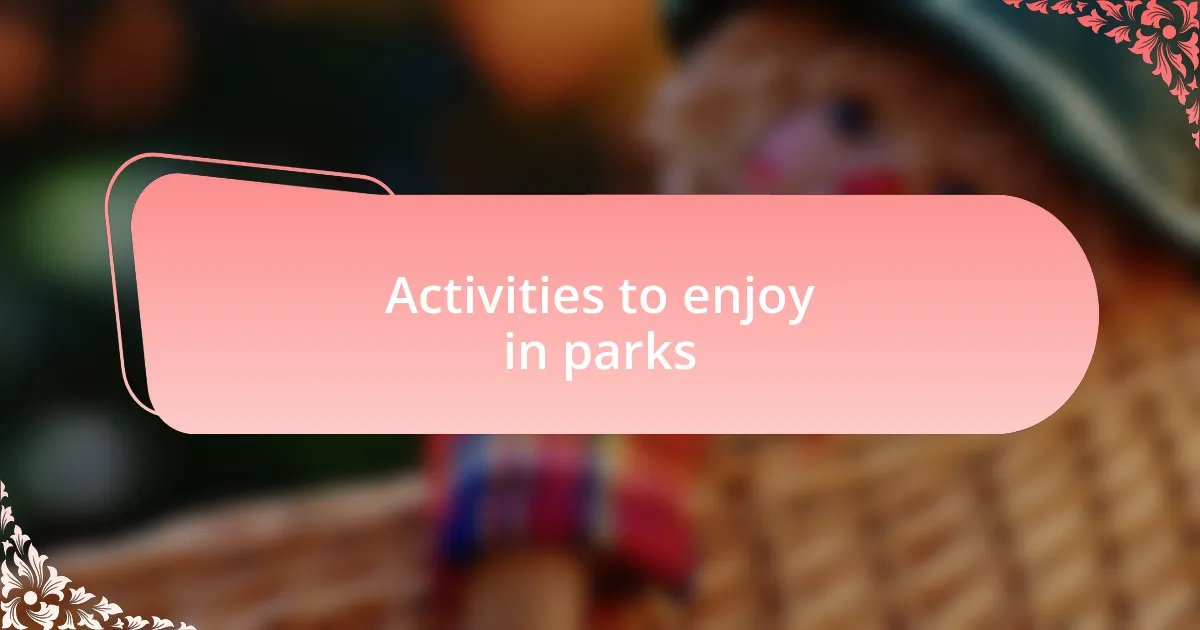 Activities to enjoy in parks